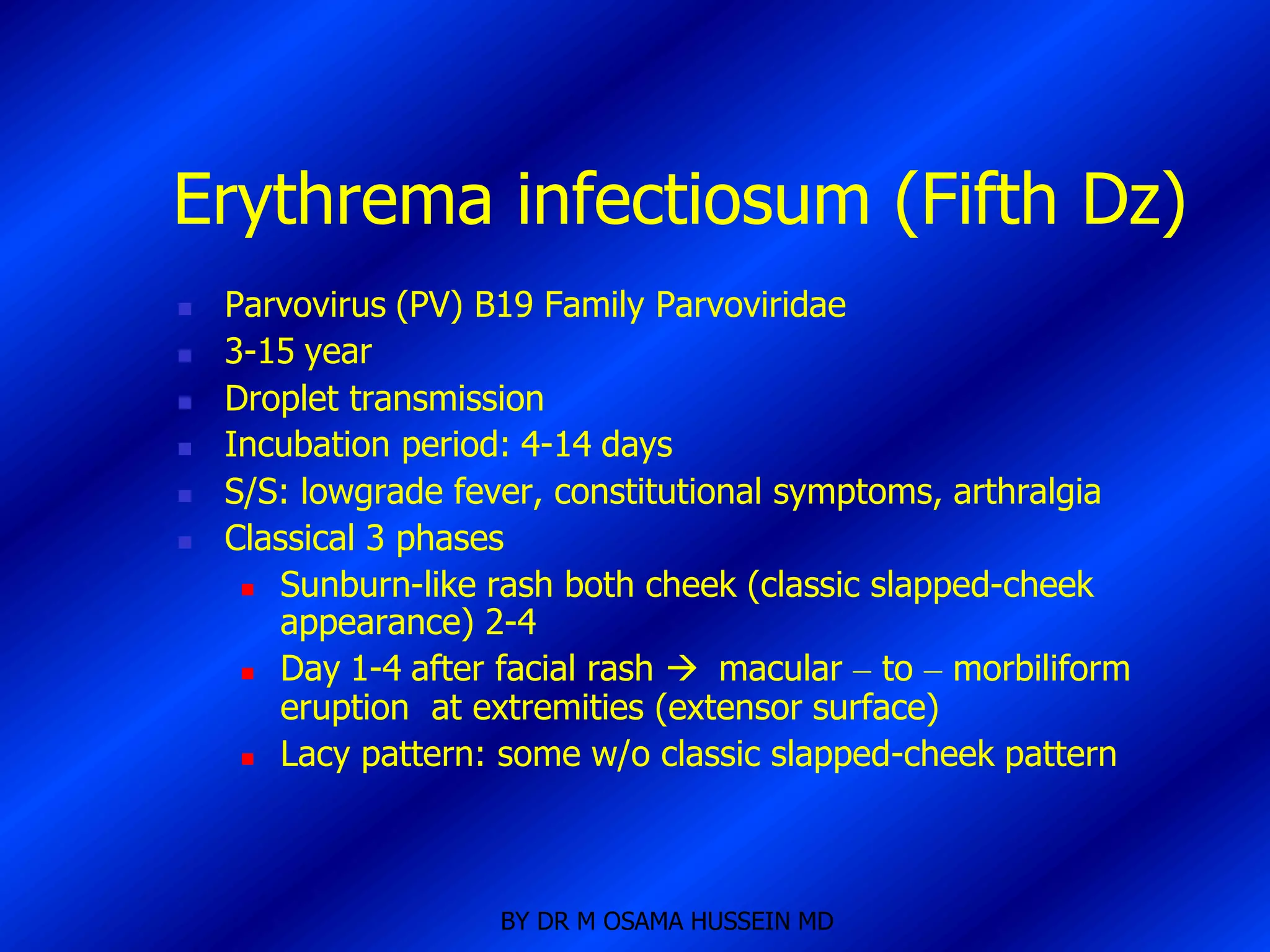 Erythrema infectiosum (Fifth Dz)

- Parvovirus (PV) B19 Family Parvoviridae
- 3-15 year
- Droplet transmission
- Incubation period: 4-14 days
- S/S: lowgrade fever, constitutional symptoms, arthralgia
- Classical 3 phases
  - Sunburn-like rash both cheek (classic slapped-cheek appearance) 2-4
  - Day 1-4 after facial rash → macular – to – morbiliform eruption at extremities (extensor surface)
  - Lacy pattern: some w/o classic slapped-cheek pattern

BY DR M OSAMA HUSSEIN MD